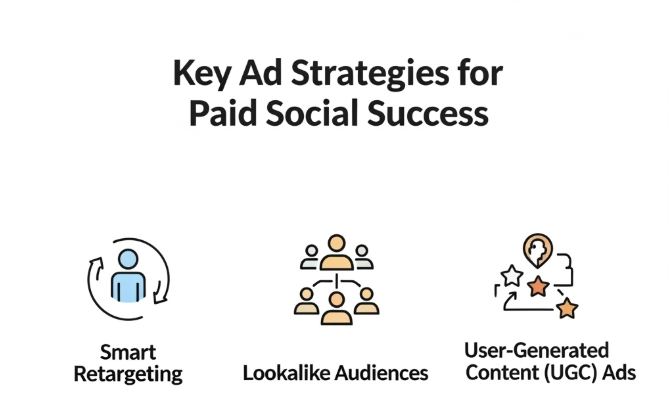 Key Ad Strategies for Paid Social Success

Smart Retargeting

Lookalike Audiences

User-Generated Content (UGC) Ads